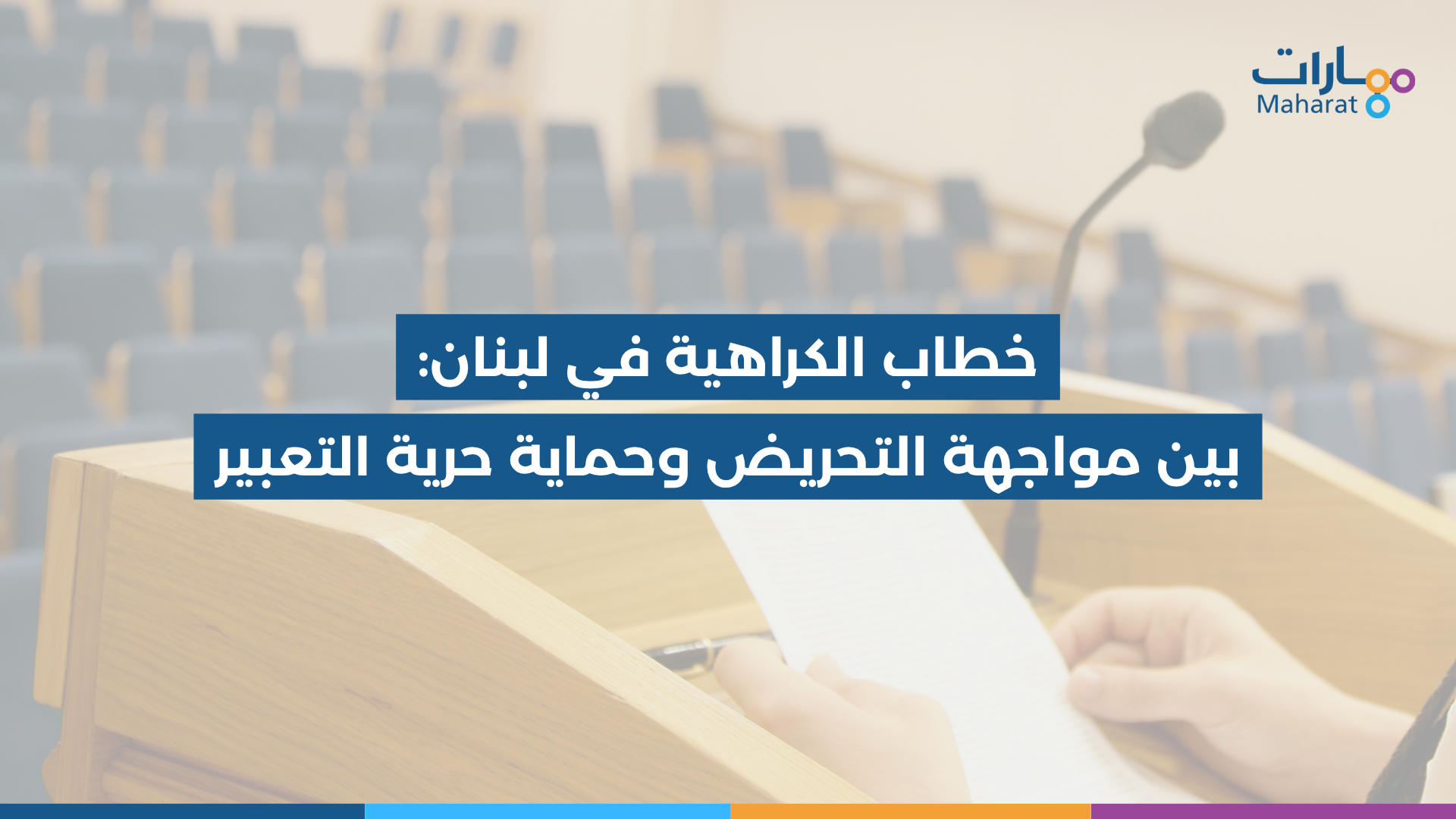 مهارات
Maharat

خطاب الكراهية في لبنان:
بين مواجهة التحريض وحماية حرية التعبير